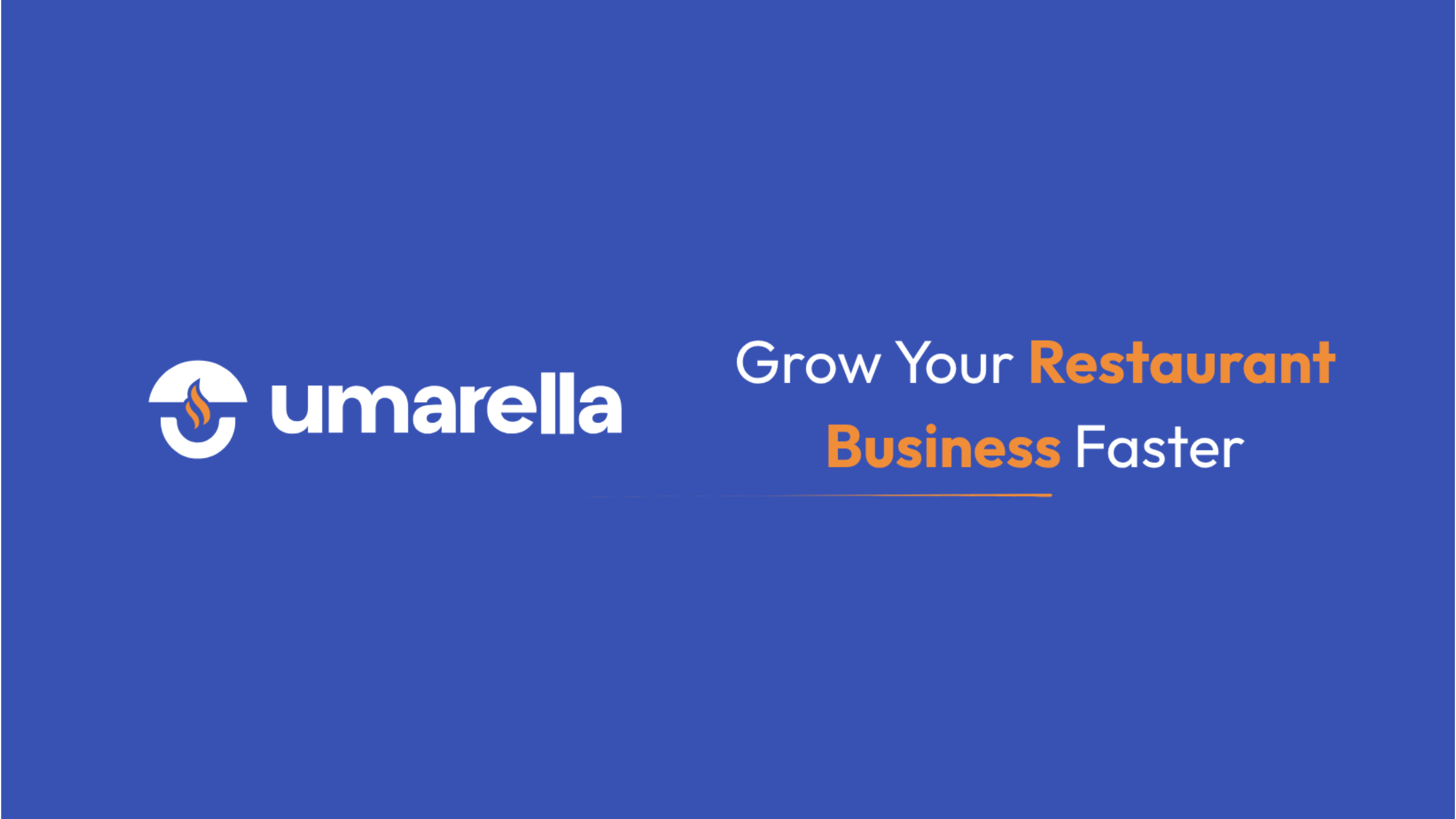 umarella

Grow Your Restaurant Business Faster